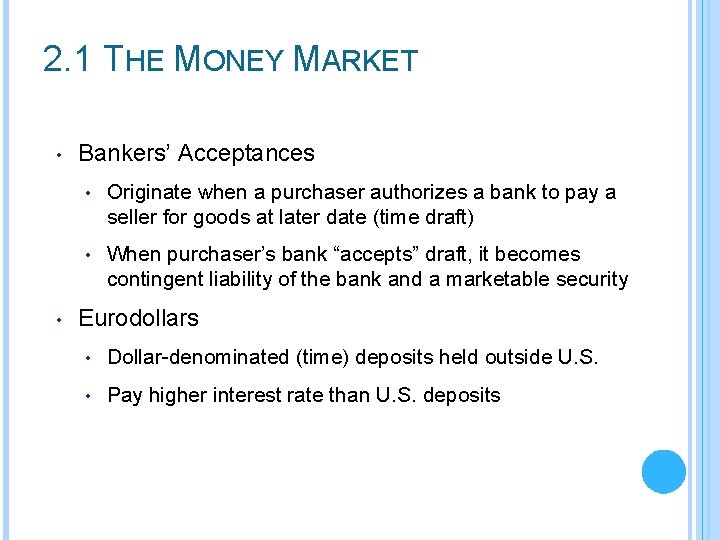 2.1 THE MONEY MARKET

• Bankers' Acceptances

• Originate when a purchaser authorizes a bank to pay a seller for goods at later date (time draft)

• When purchaser's bank "accepts" draft, it becomes contingent liability of the bank and a marketable security

• Eurodollars

• Dollar-denominated (time) deposits held outside U.S.

• Pay higher interest rate than U.S. deposits